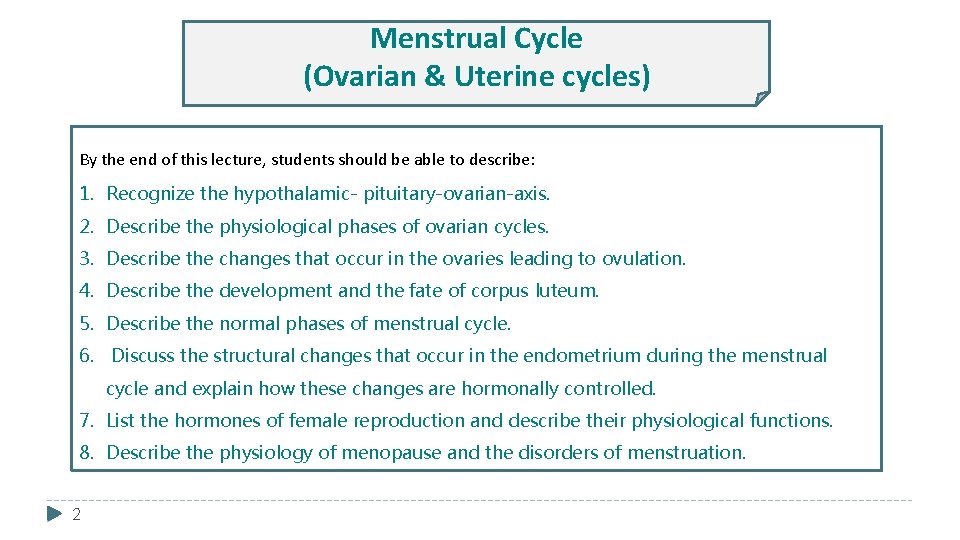 Menstrual Cycle
(Ovarian & Uterine cycles)

By the end of this lecture, students should be able to describe:

1. Recognize the hypothalamic- pituitary-ovarian-axis.
2. Describe the physiological phases of ovarian cycles.
3. Describe the changes that occur in the ovaries leading to ovulation.
4. Describe the development and the fate of corpus luteum.
5. Describe the normal phases of menstrual cycle.
6. Discuss the structural changes that occur in the endometrium during the menstrual cycle and explain how these changes are hormonally controlled.
7. List the hormones of female reproduction and describe their physiological functions.
8. Describe the physiology of menopause and the disorders of menstruation.

2